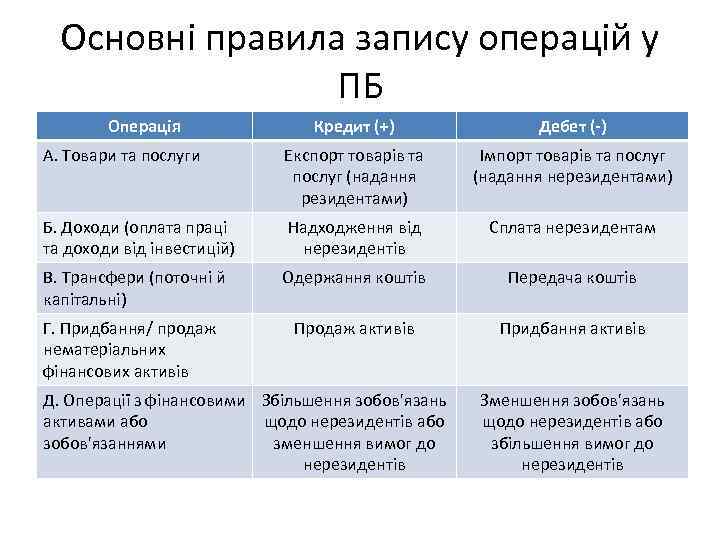 Основні правила запису операцій у ПБ

| Операція | Кредит (+) | Дебет (-) |
|---|---|---|
| А. Товари та послуги | Експорт товарів та послуг (надання резидентами) | Імпорт товарів та послуг (надання нерезидентами) |
| Б. Доходи (оплата праці та доходи від інвестицій) | Надходження від нерезидентів | Сплата нерезидентам |
| В. Трансфери (поточні й капітальні) | Одержання коштів | Передача коштів |
| Г. Придбання/ продаж нематеріальних фінансових активів | Продаж активів | Придбання активів |
| Д. Операції з фінансовими активами або зобов'язаннями | Збільшення зобов'язань щодо нерезидентів або зменшення вимог до нерезидентів | Зменшення зобов'язань щодо нерезидентів або збільшення вимог до нерезидентів |